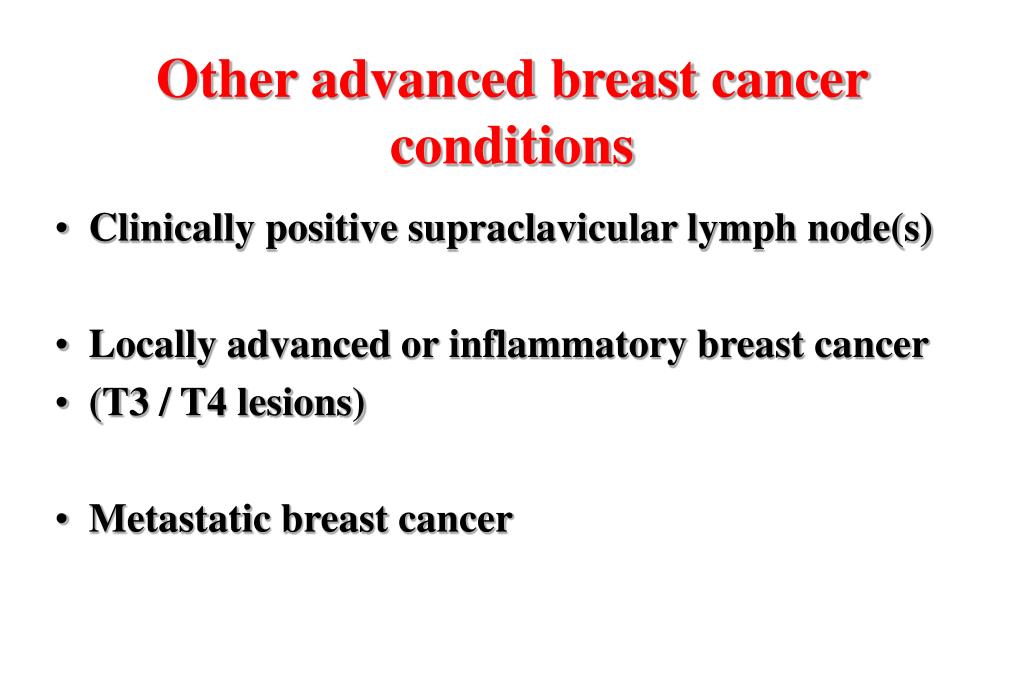 Other advanced breast cancer conditions

• Clinically positive supraclavicular lymph node(s)

• Locally advanced or inflammatory breast cancer
• (T3 / T4 lesions)

• Metastatic breast cancer